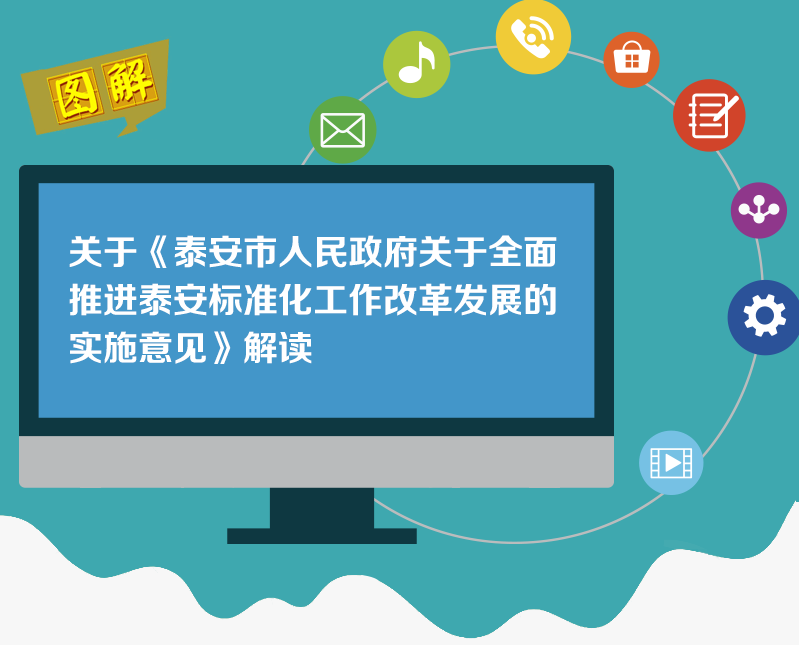 图解

关于《泰安市人民政府关于全面推进泰安标准化工作改革发展的实施意见》解读